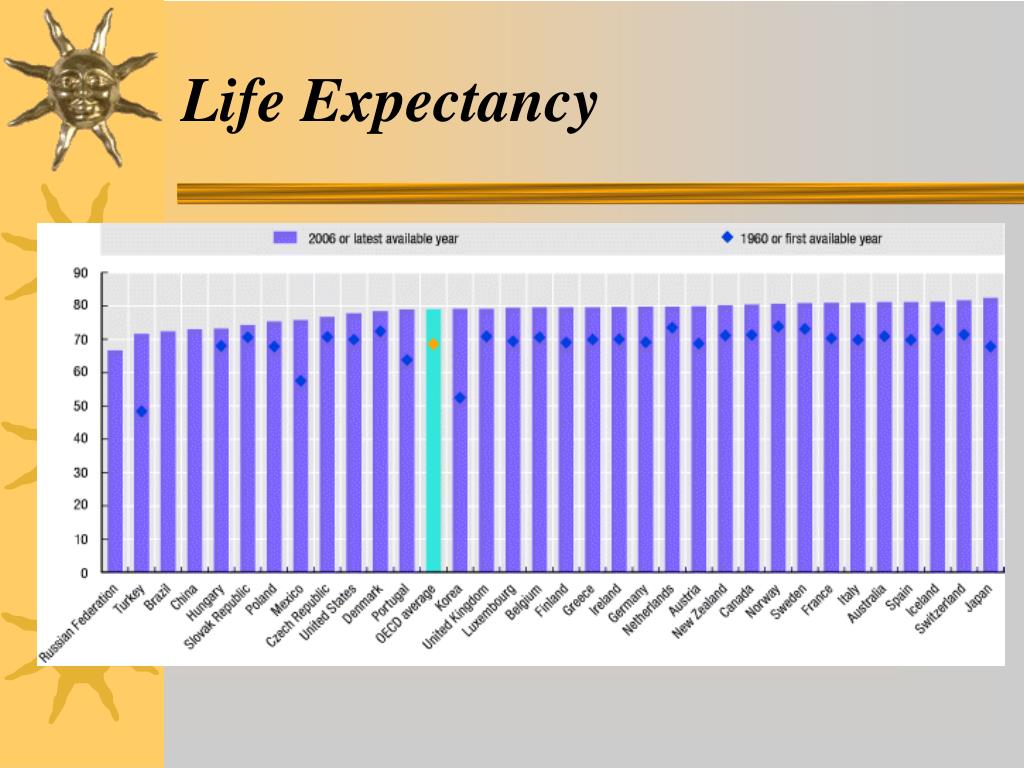 Life Expectancy

2006 or latest available year
1960 or first available year

90
80
70
60
50
40
30
20
10
0

Russian Federation
Turkey
Brazil
China
Hungary
Slovak Republic
Poland
Mexico
Czech Republic
United States
Denmark
Portugal
OECD average
Korea
United Kingdom
Luxembourg
Belgium
Finland
Greece
Ireland
Germany
Netherlands
Austria
New Zealand
Canada
Norway
Sweden
France
Italy
Australia
Spain
Iceland
Switzerland
Japan